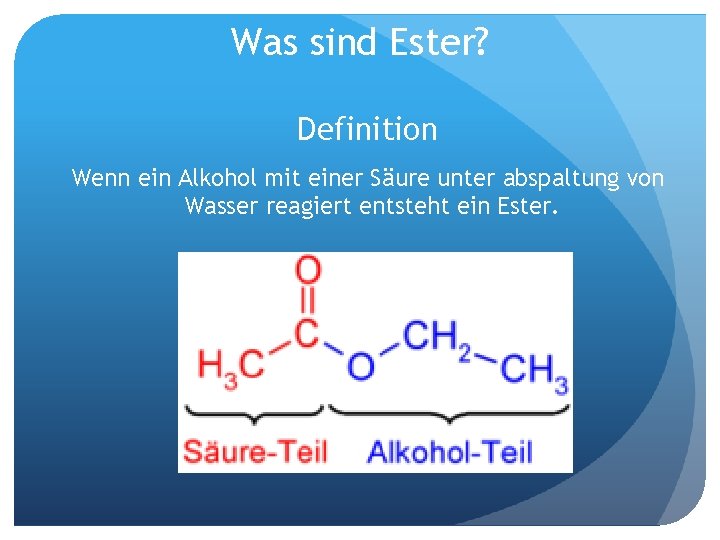 Was sind Ester?

Definition

Wenn ein Alkohol mit einer Säure unter abspaltung von Wasser reagiert entsteht ein Ester.

O

$H_3C$ C O $CH_2$ $CH_3$

Säure-Teil Alkohol-Teil